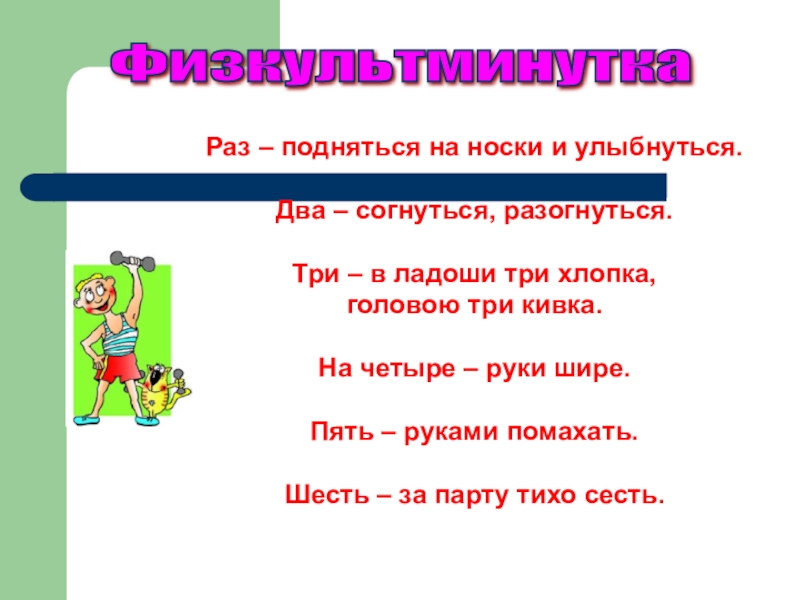 Физкультминутка

Раз – подняться на носки и улыбнуться.

Два – согнуться, разогнуться.

Три – в ладоши три хлопка,
головою три кивка.

На четыре – руки шире.

Пять – руками помахать.

Шесть – за парту тихо сесть.